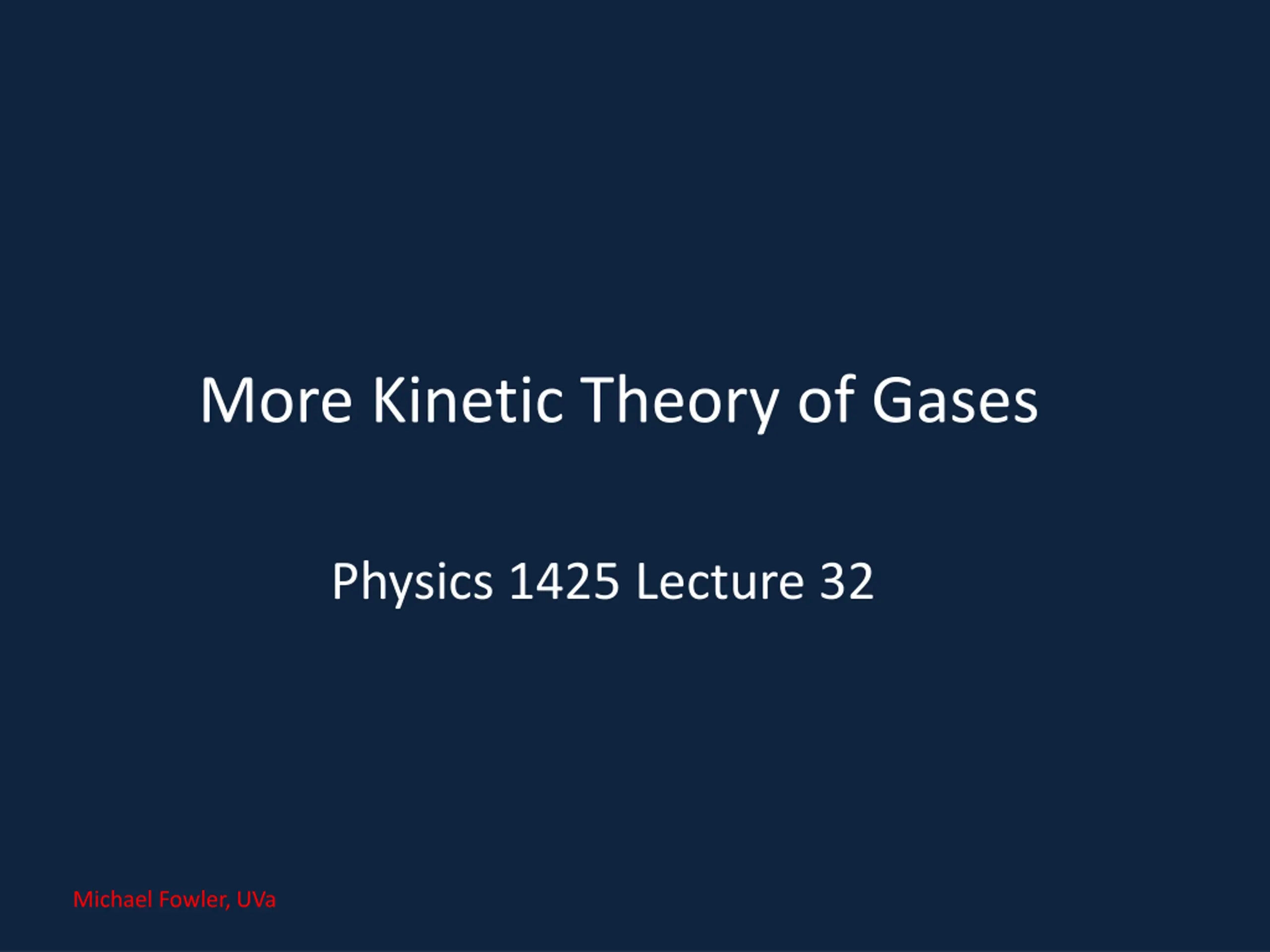 More Kinetic Theory of Gases

Physics 1425 Lecture 32

Michael Fowler, UVa